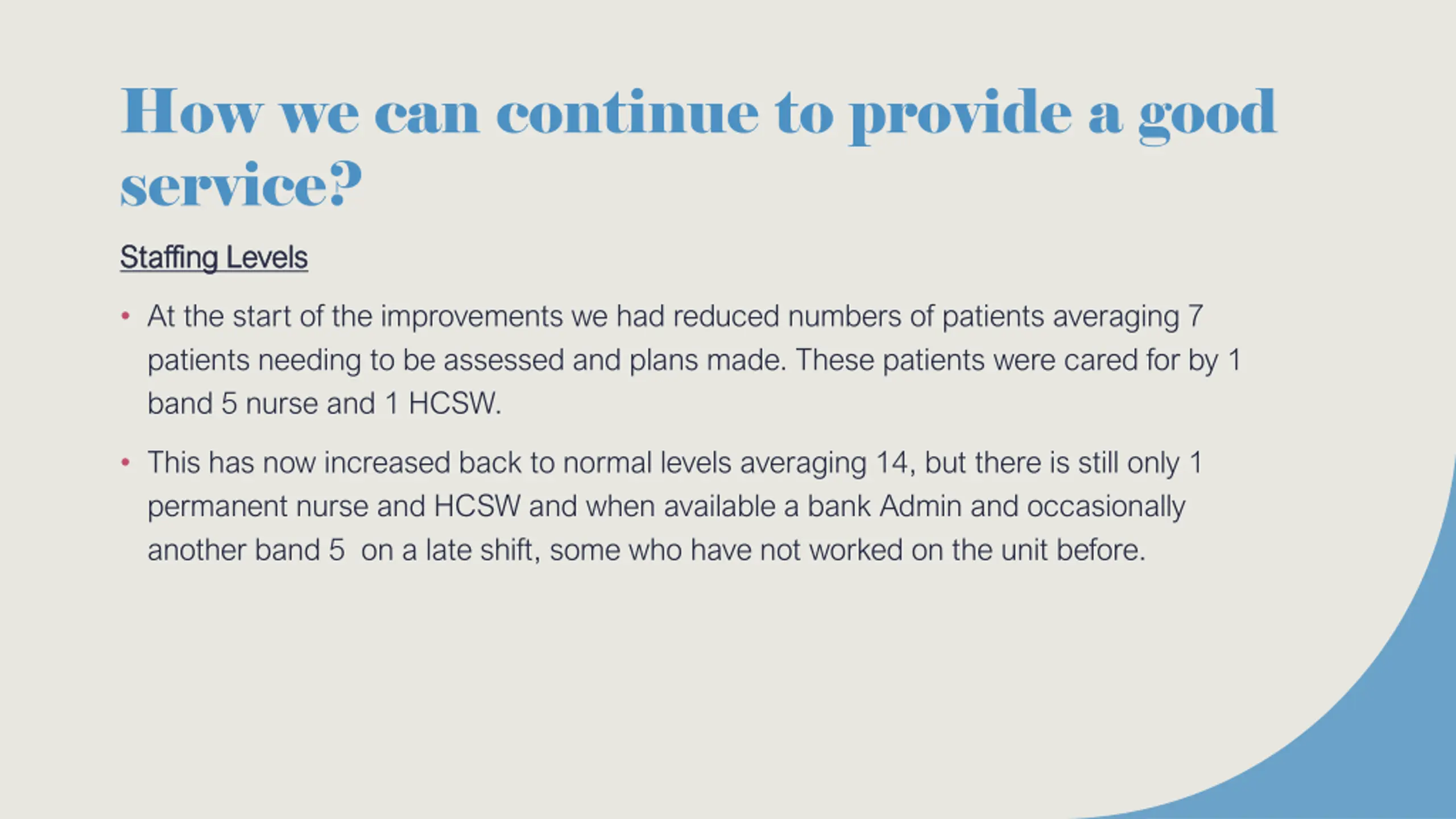 How we can continue to provide a good service?

Staffing Levels

• At the start of the improvements we had reduced numbers of patients averaging 7 patients needing to be assessed and plans made. These patients were cared for by 1 band 5 nurse and 1 HCSW.

• This has now increased back to normal levels averaging 14, but there is still only 1 permanent nurse and HCSW and when available a bank Admin and occasionally another band 5  on a late shift, some who have not worked on the unit before.